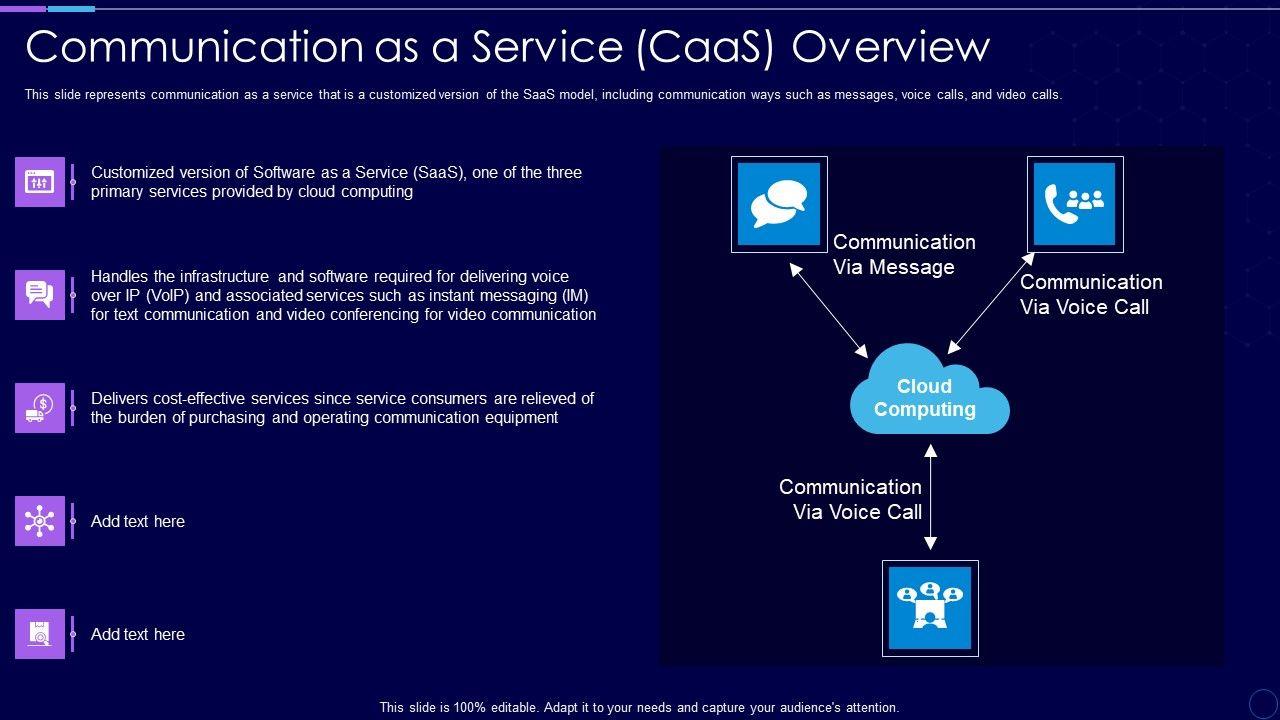 Communication as a Service (CaaS) Overview

This slide represents communication as a service that is a customized version of the SaaS model, including communication ways such as messages, voice calls, and video calls.

Customized version of Software as a Service (SaaS), one of the three primary services provided by cloud computing

Handles the infrastructure and software required for delivering voice over IP (VoIP) and associated services such as instant messaging (IM) for text communication and video conferencing for video communication

Delivers cost-effective services since service consumers are relieved of the burden of purchasing and operating communication equipment

Add text here

Add text here

Communication Via Message

Communication Via Voice Call

Cloud Computing

Communication Via Voice Call

This slide is 100% editable. Adapt it to your needs and capture your audience's attention.